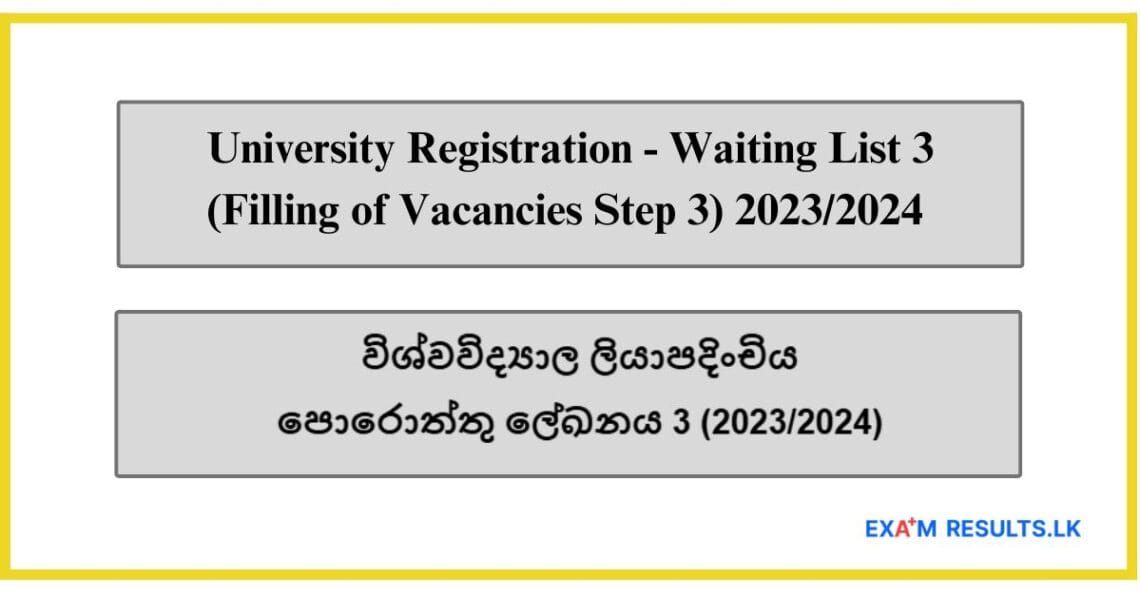 University Registration - Waiting List 3
(Filling of Vacancies Step 3) 2023/2024

විශ්වවිද්‍යාල ලියාපදිංචිය
පොරොත්තු ලේඛනය 3 (2023/2024)

EXA+M RESULTS.LK